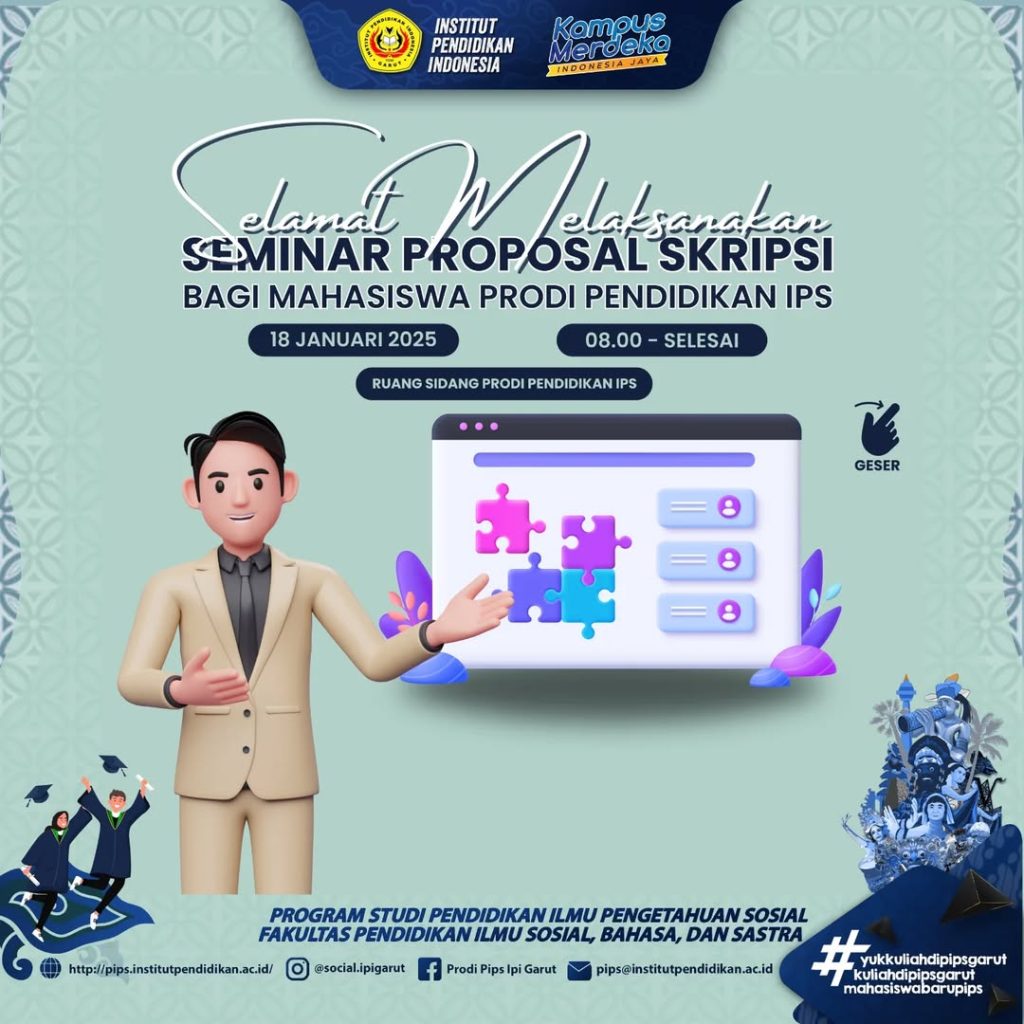 INSTITUT PENDIDIKAN INDONESIA

Kampus Merdeka
INDONESIA JAYA

Selamat Melaksanakan
SEMINAR PROPOSAL SKRIPSI
BAGI MAHASISWA PRODI PENDIDIKAN IPS

18 JANUARI 2025

08.00 - SELESAI

RUANG SIDANG PRODI PENDIDIKAN IPS

GESER

PROGRAM STUDI PENDIDIKAN ILMU PENGETAHUAN SOSIAL
FAKULTAS PENDIDIKAN ILMU SOSIAL, BAHASA, DAN SASTRA

http://pips.institutpendidikan.ac.id/ @social.ipigarut Prodi Pips Ipi Garut pips@institutpendidikan.ac.id

#yukkuliahdipipsgarut
kuliahdipipsgarut
mahasiswabarupips